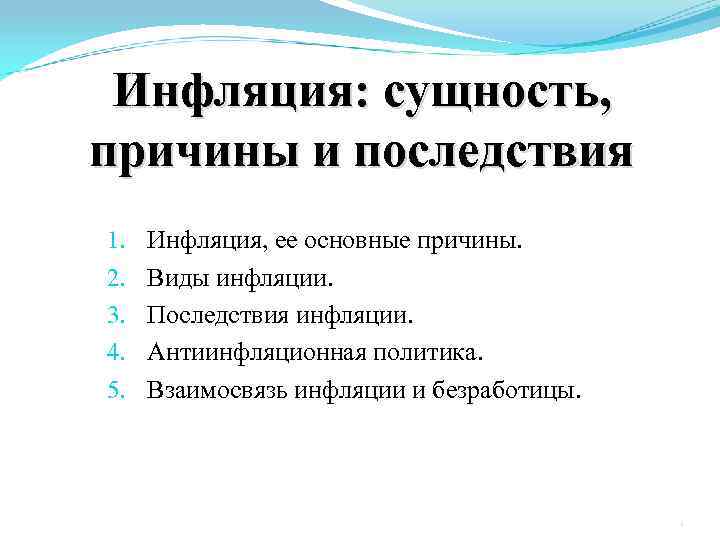 Инфляция: сущность, причины и последствия

1. Инфляция, ее основные причины.
2. Виды инфляции.
3. Последствия инфляции.
4. Антиинфляционная политика.
5. Взаимосвязь инфляции и безработицы.